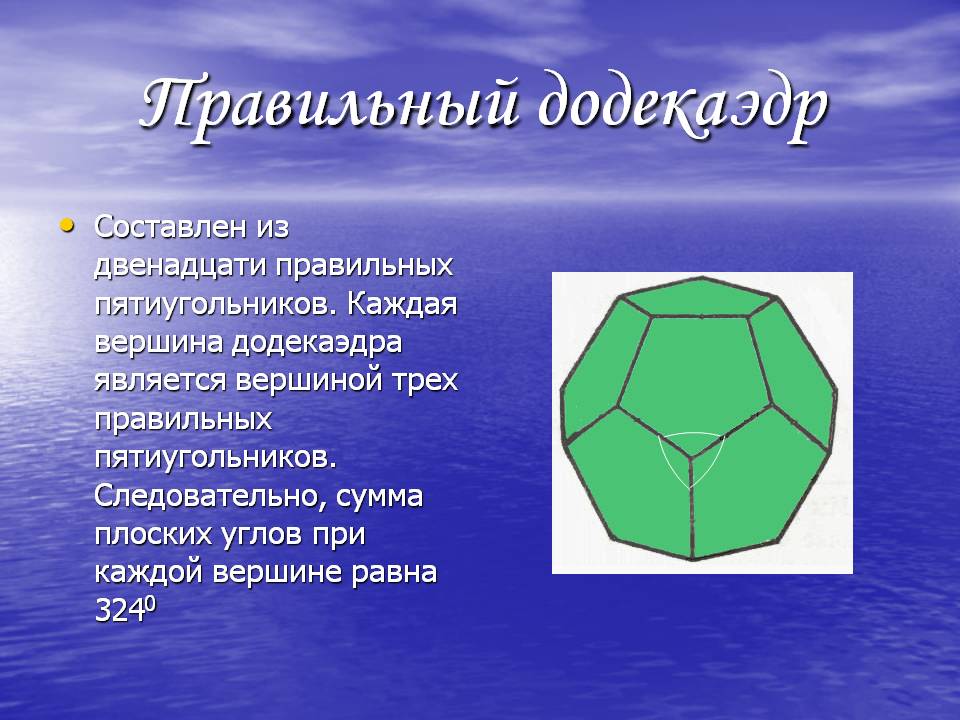 Правильный додекаэдр

• Составлен из двенадцати правильных пятиугольников. Каждая вершина додекаэдра является вершиной трех правильных пятиугольников. Следовательно, сумма плоских углов при каждой вершине равна $324^0$